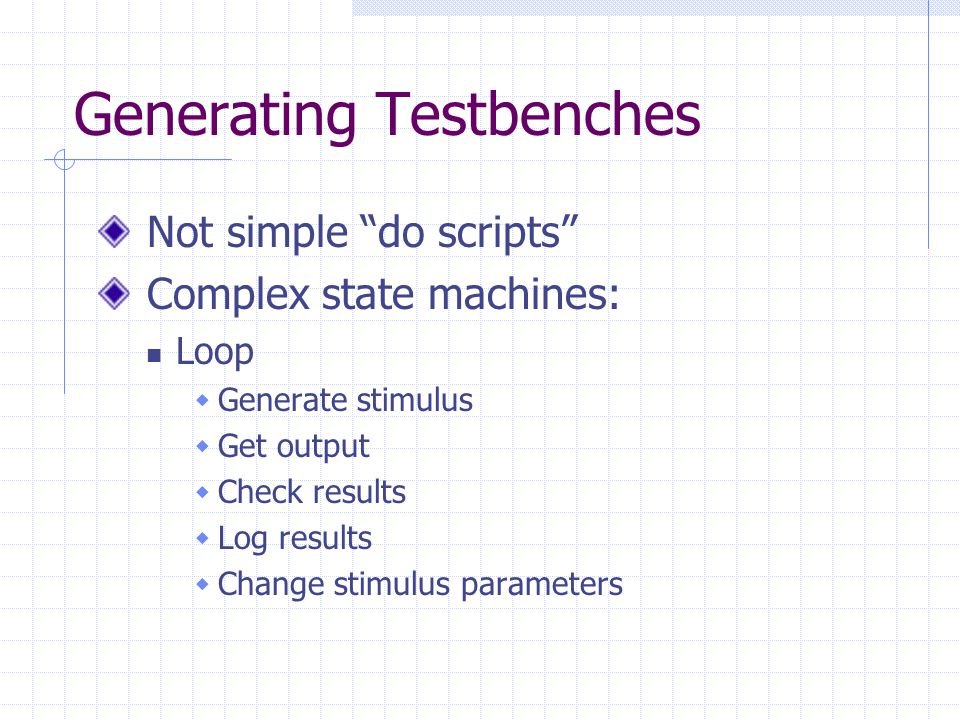 Generating Testbenches

Not simple “do scripts”

Complex state machines:

Loop

Generate stimulus

Get output

Check results

Log results

Change stimulus parameters